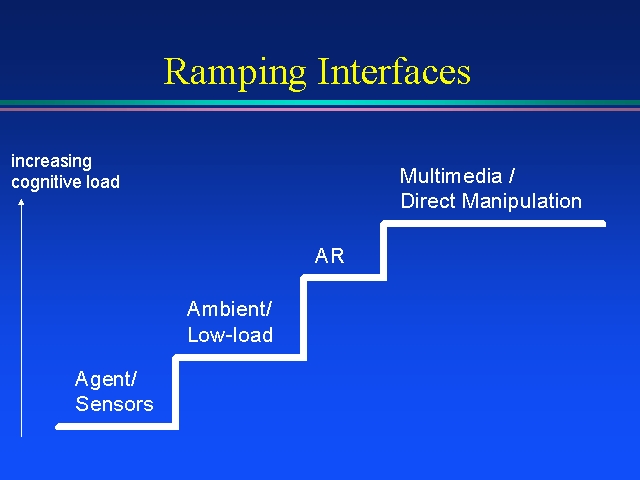 Ramping Interfaces

increasing cognitive load

Multimedia / Direct Manipulation

AR

Ambient/ Low-load

Agent/ Sensors